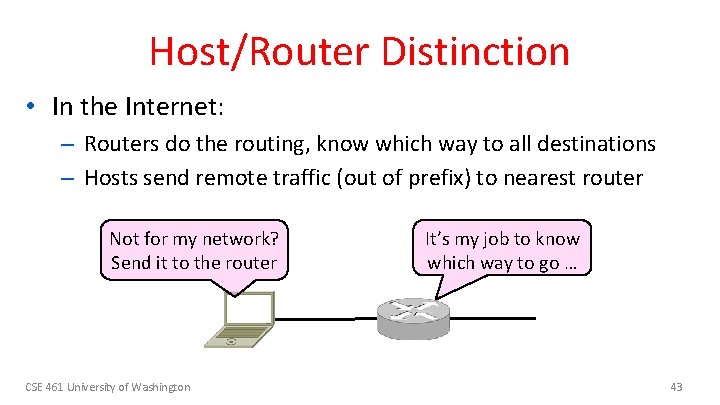 Host/Router Distinction

• In the Internet:
– Routers do the routing, know which way to all destinations
– Hosts send remote traffic (out of prefix) to nearest router

Not for my network? Send it to the router

It's my job to know which way to go …

CSE 461 University of Washington

43